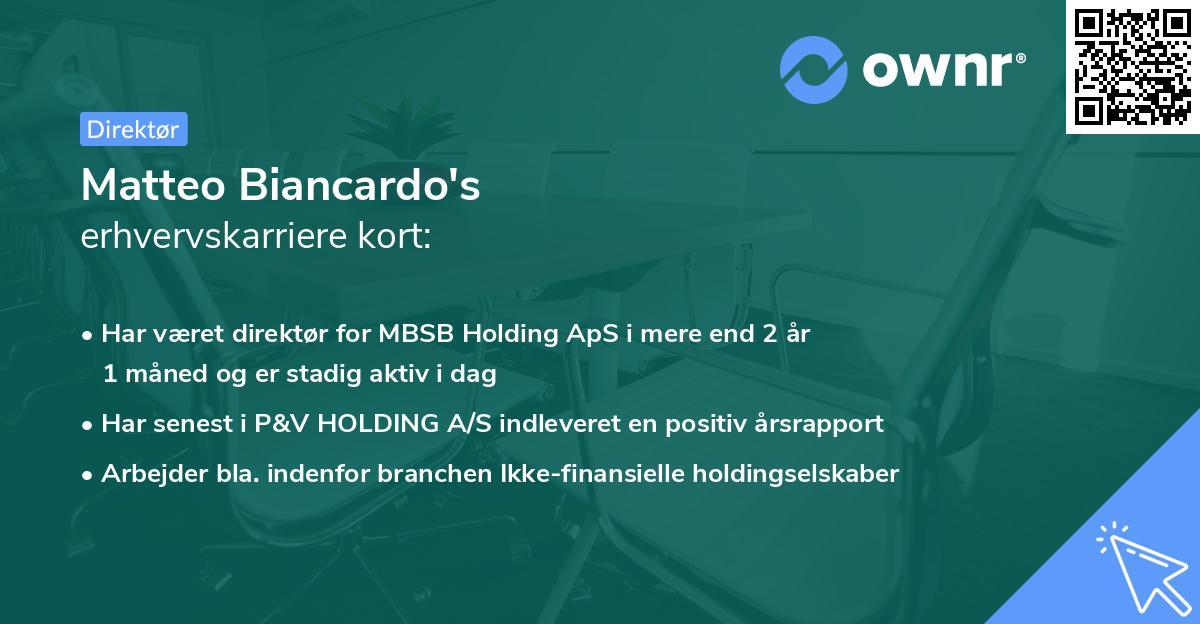 ownr®

Direktør

Matteo Biancardo's
erhvervskarriere kort:

• Har været direktør for MBSB Holding ApS i mere end 2 år 1 måned og er stadig aktiv i dag
• Har senest i P&V HOLDING A/S indleveret en positiv årsrapport
• Arbejder bla. indenfor branchen Ikke-finansielle holdingselskaber